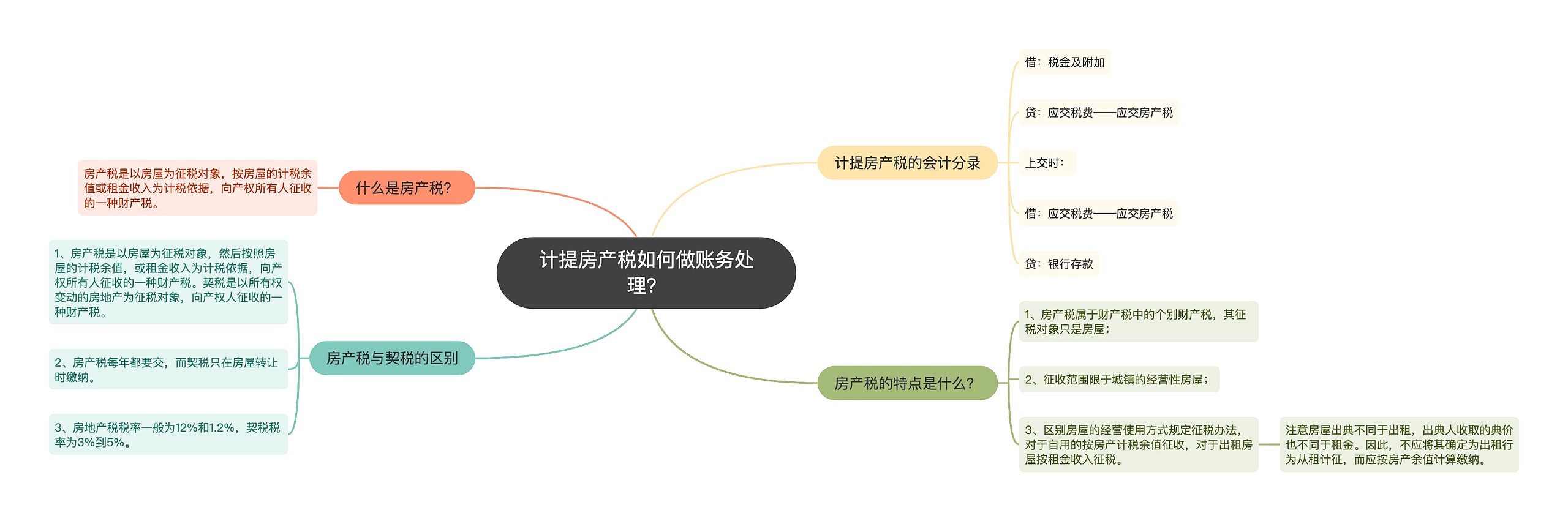 计提房产税如何做账务处理?

什么是房产税?

房产税是以房屋为征税对象，按房屋的计税余值或租金收入为计税依据，向产权所有人征收的一种财产税。

房产税与契税的区别

1、房产税是以房屋为征税对象，然后按照房屋的计税余值，或租金收入为计税依据，向产权所有人征收的一种财产税。契税是以所有权变动的房地产为征税对象，向产权人征收的一种财产税。

2、房产税每年都要交，而契税只在房屋转让时缴纳。

3、房地产税税率一般为12%和1.2%，契税税率为3%到5%。

计提房产税的会计分录

借：税金及附加

贷：应交税费——应交房产税

上交时：

借：应交税费——应交房产税

贷：银行存款

房产税的特点是什么?

1、房产税属于财产税中的个别财产税，其征税对象只是房屋；

2、征收范围限于城镇的经营性房屋；

3、区别房屋的经营使用方式规定征税办法，对于自用的按房产计税余值征收，对于出租房屋按租金收入征税。

注意房屋出典不同于出租，出典人收取的典价也不同于租金。因此，不应将其确定为出租行为从租计征，而应按房产余值计算缴纳。